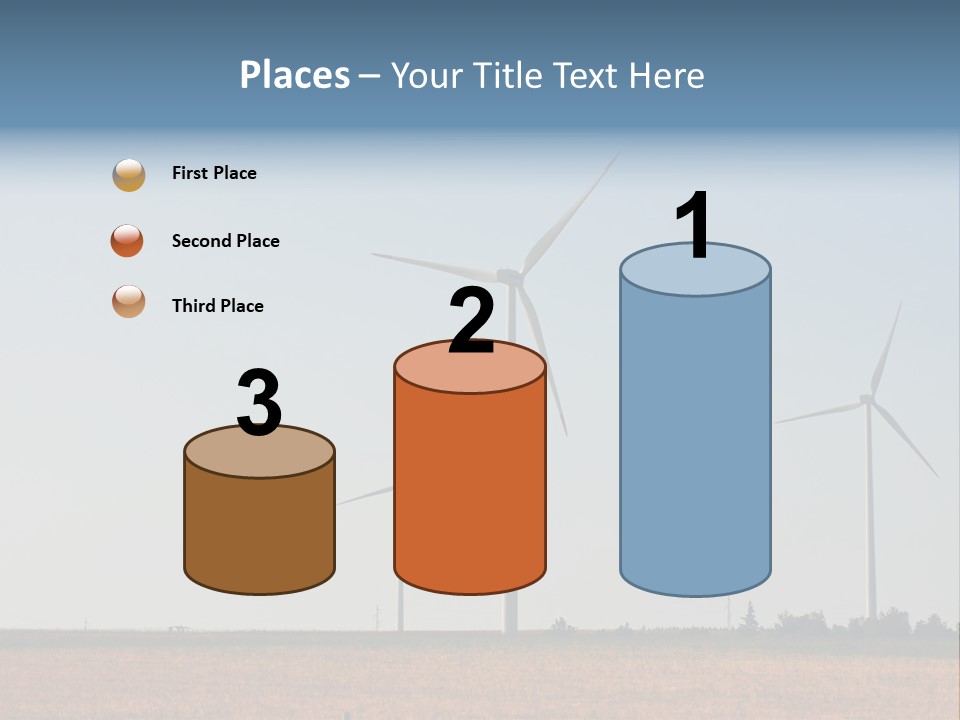 Places – Your Title Text Here

First Place

Second Place

Third Place

3

2

1